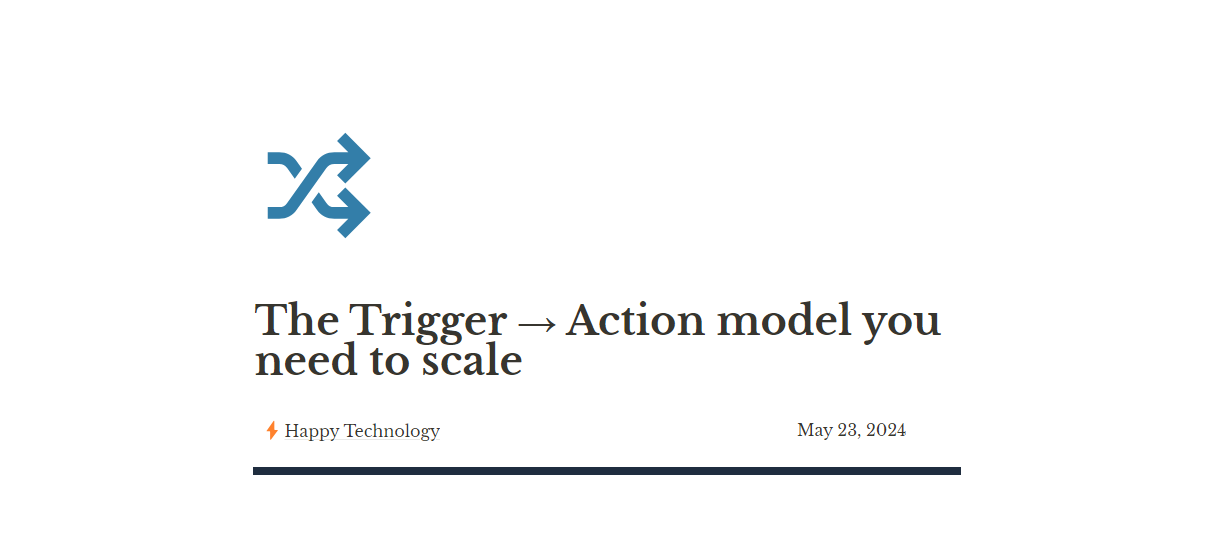 The Trigger → Action model you need to scale

Happy Technology

May 23, 2024